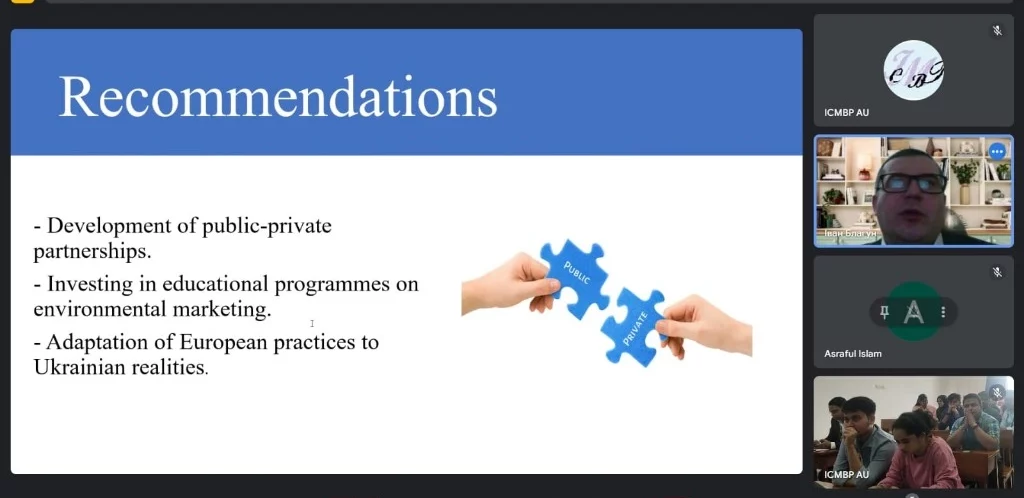 Recommendations

- Development of public-private partnerships.
- Investing in educational programmes on environmental marketing.
- Adaptation of European practices to Ukrainian realities.

PUBLIC
PRIVATE

ICMBP AU

Іван Благун

A

Asraful Islam

ICMBP AU